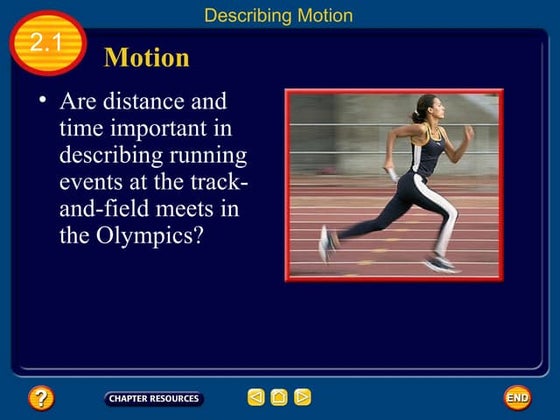 Describing Motion

2.1

Motion

• Are distance and time important in describing running events at the track-and-field meets in the Olympics?

?

CHAPTER RESOURCES

END